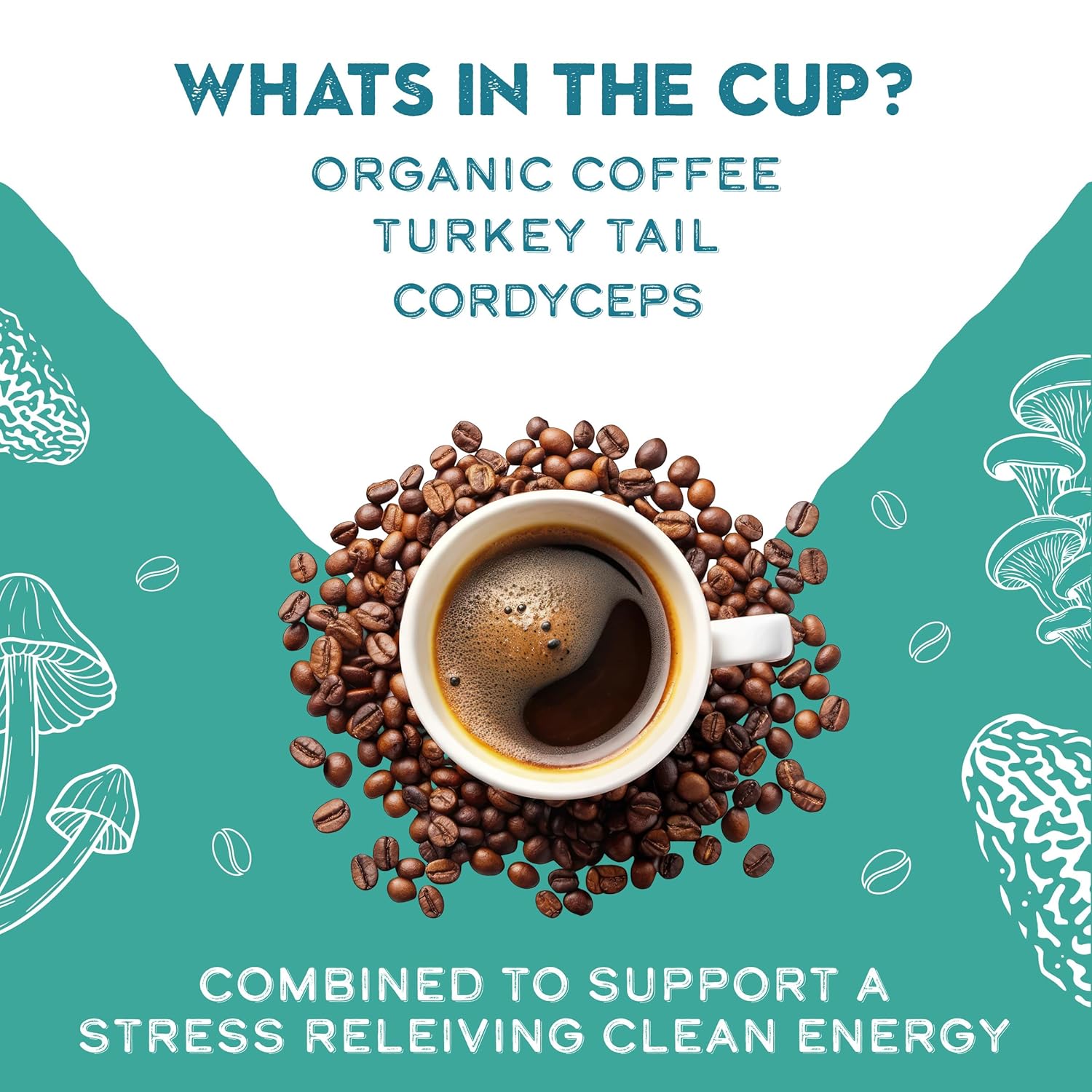 WHATS IN THE CUP?
ORGANIC COFFEE
TURKEY TAIL
CORDYCEPS

COMBINED TO SUPPORT A STRESS RELEIVING CLEAN ENERGY